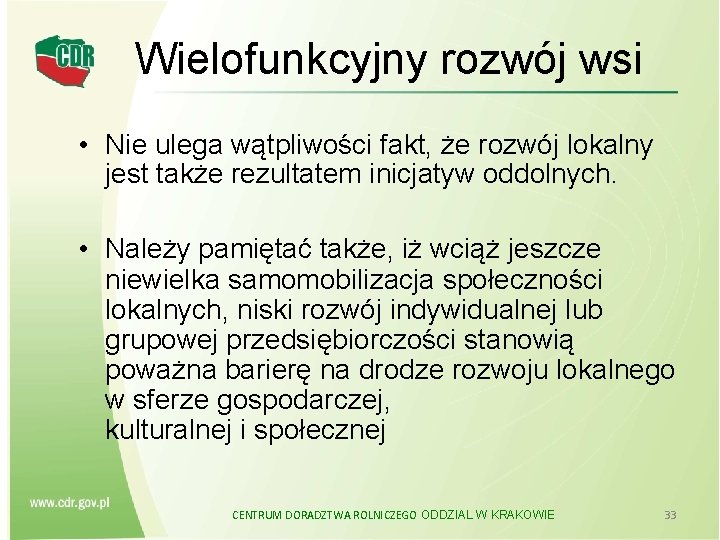 CDR

Wielofunkcyjny rozwój wsi

• Nie ulega wątpliwości fakt, że rozwój lokalny jest także rezultatem inicjatyw oddolnych.

• Należy pamiętać także, iż wciąż jeszcze niewielka samomobilizacja społeczności lokalnych, niski rozwój indywidualnej lub grupowej przedsiębiorczości stanowią poważna barierę na drodze rozwoju lokalnego w sferze gospodarczej, kulturalnej i społecznej

www.cdr.gov.pl

CENTRUM DORADZTWA ROLNICZEGO ODDZIAŁ W KRAKOWIE

33